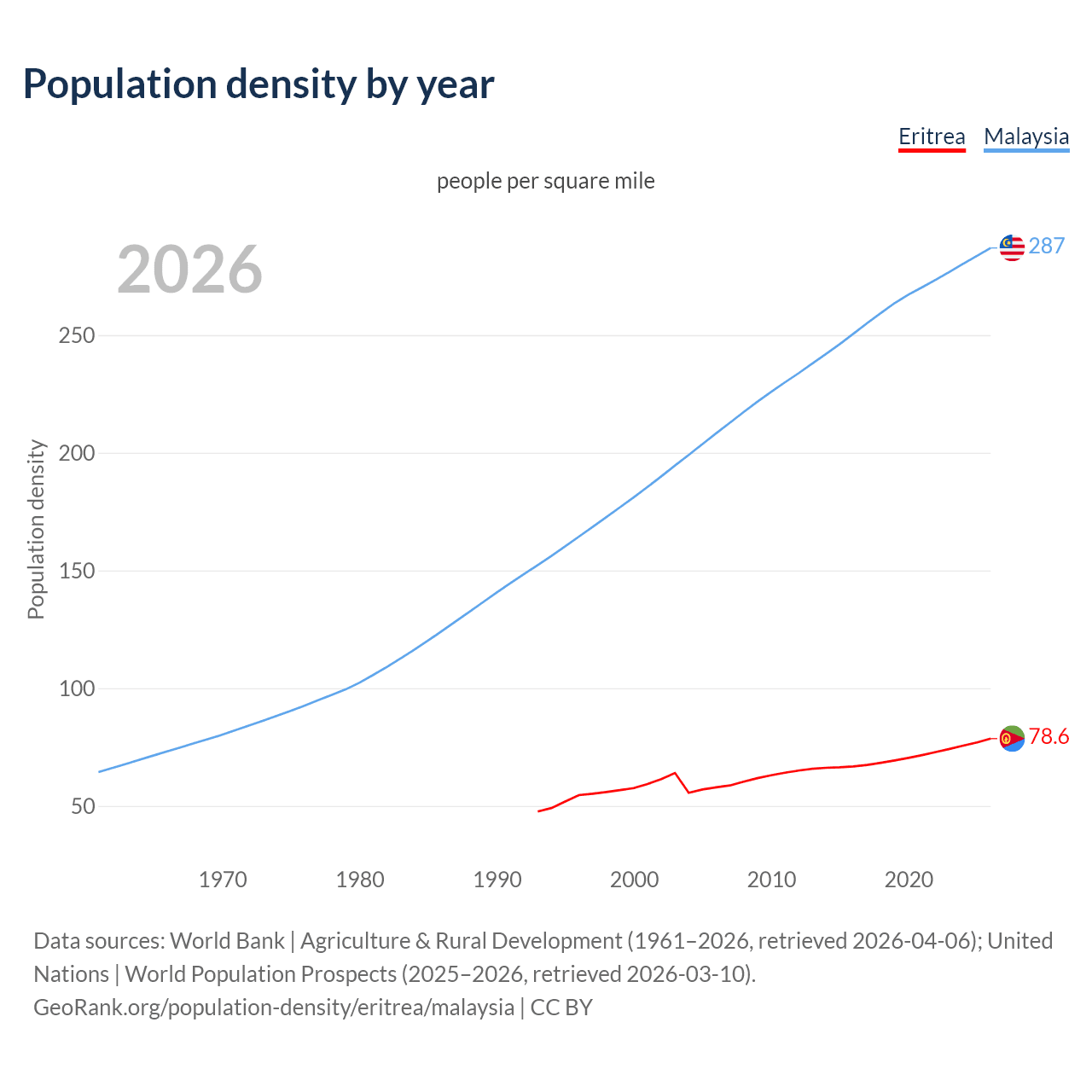 Population density by year

Eritrea Malaysia

people per square mile

2026

287

78.6

Population density

250

200

150

100

50

1970

1980

1990

2000

2010

2020

Data sources: World Bank | Agriculture & Rural Development (1961–2026, retrieved 2026-04-06); United Nations | World Population Prospects (2025–2026, retrieved 2026-03-10).
GeoRank.org/population-density/eritrea/malaysia | CC BY